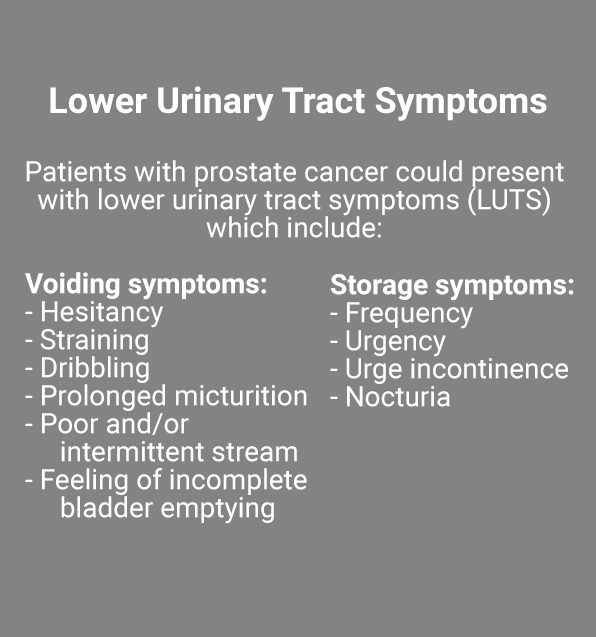 Lower Urinary Tract Symptoms

Patients with prostate cancer could present with lower urinary tract symptoms (LUTS) which include:

Voiding symptoms:
- Hesitancy
- Straining
- Dribbling
- Prolonged micturition
- Poor and/or intermittent stream
- Feeling of incomplete bladder emptying

Storage symptoms:
- Frequency
- Urgency
- Urge incontinence
- Nocturia